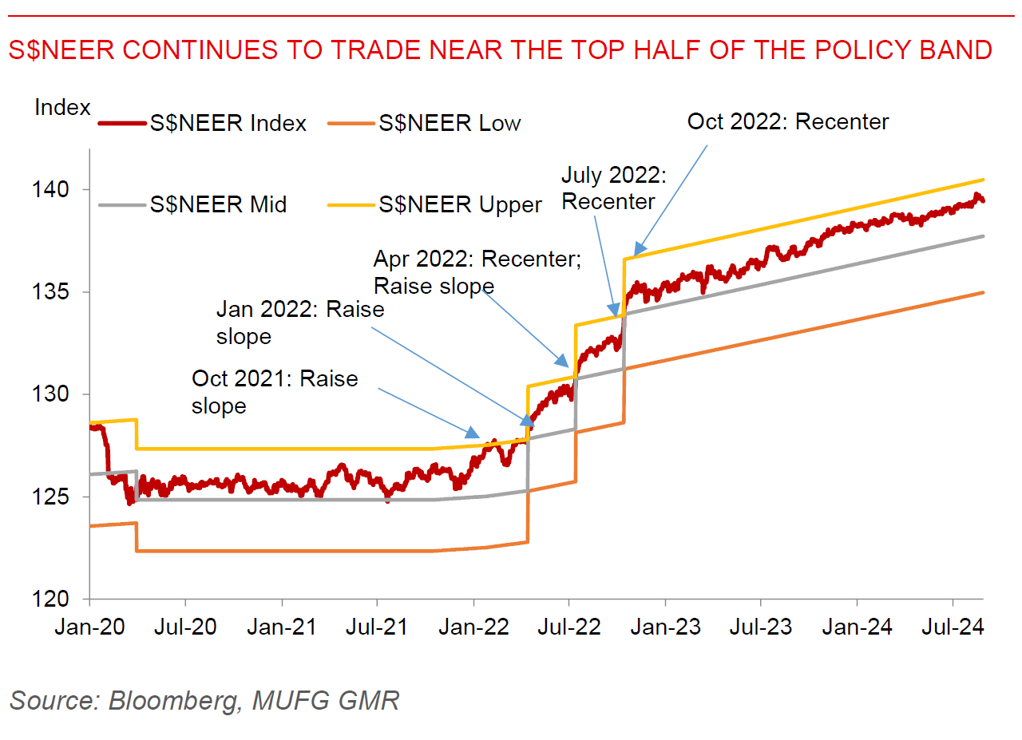 S$NEER CONTINUES TO TRADE NEAR THE TOP HALF OF THE POLICY BAND

Index

S$NEER Index
S$NEER Low
S$NEER Mid
S$NEER Upper

Oct 2022: Recenter

July 2022: Recenter

Apr 2022: Recenter; Raise slope

Jan 2022: Raise slope

Oct 2021: Raise slope

140
135
130
125
120

Jan-20
Jul-20
Jan-21
Jul-21
Jan-22
Jul-22
Jan-23
Jul-23
Jan-24
Jul-24

Source: Bloomberg, MUFG GMR